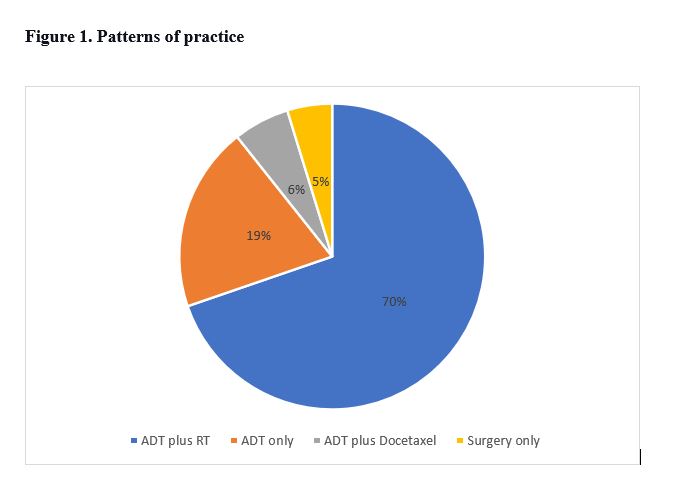 Figure 1. Patterns of practice

5%
6%
19%
70%

ADT plus RT ADT only ADT plus Docetaxel Surgery only